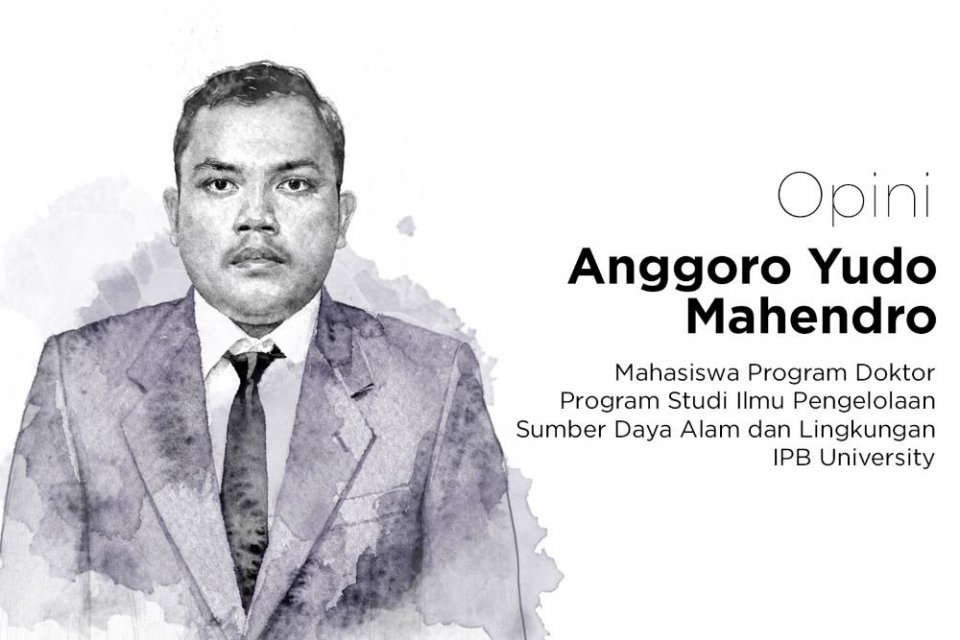 Opini

Anggoro Yudo Mahendro

Mahasiswa Program Doktor Program Studi Ilmu Pengelolaan Sumber Daya Alam dan Lingkungan IPB University